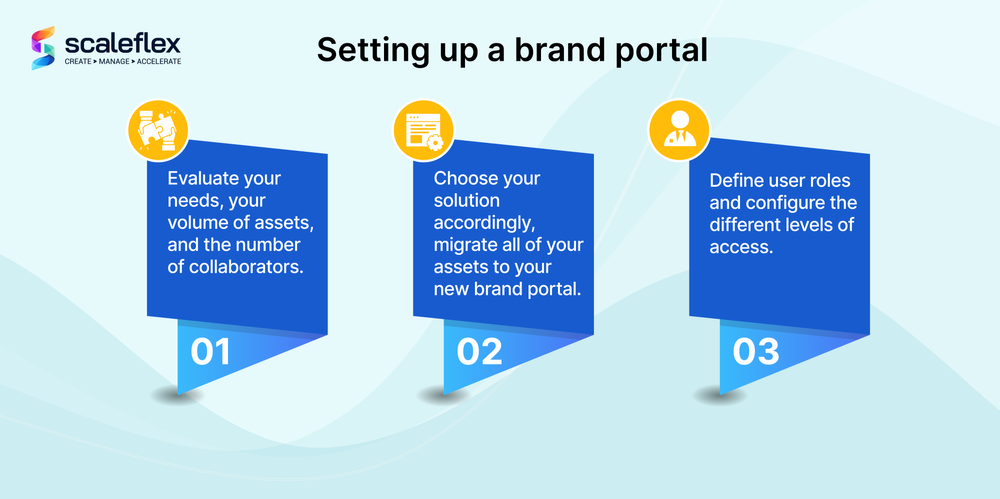 scaleflex
CREATE ▸ MANAGE ▸ ACCELERATE

Setting up a brand portal

Evaluate your needs, your volume of assets, and the number of collaborators.

01

Choose your solution accordingly, migrate all of your assets to your new brand portal.

02

Define user roles and configure the different levels of access.

03